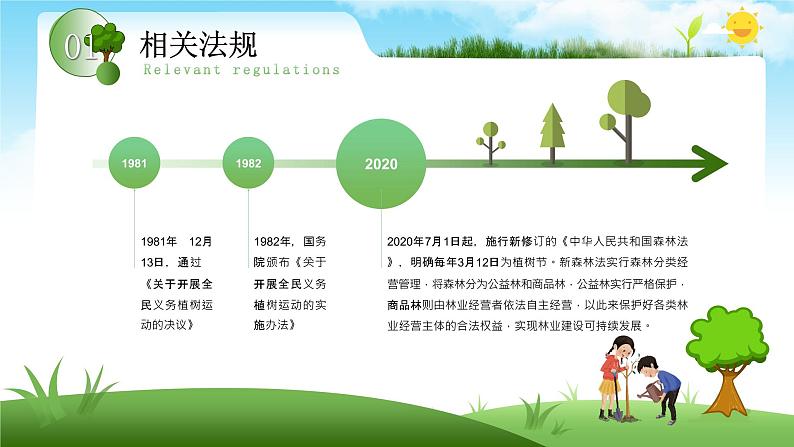 01 相关法规
Relevant regulations

1981

1982

2020

1981年 12月13日，通过《关于开展全民义务植树运动的决议》

1982年，国务院颁布《关于开展全民义务植树运动的实施办法》

2020年7月1日起，施行新修订的《中华人民共和国森林法》，明确每年3月12日为植树节。新森林法实行森林分类经营管理，将森林分为公益林和商品林，公益林实行严格保护，商品林则由林业经营者依法自主经营，以此来保护好各类林业经营主体的合法权益，实现林业建设可持续发展。